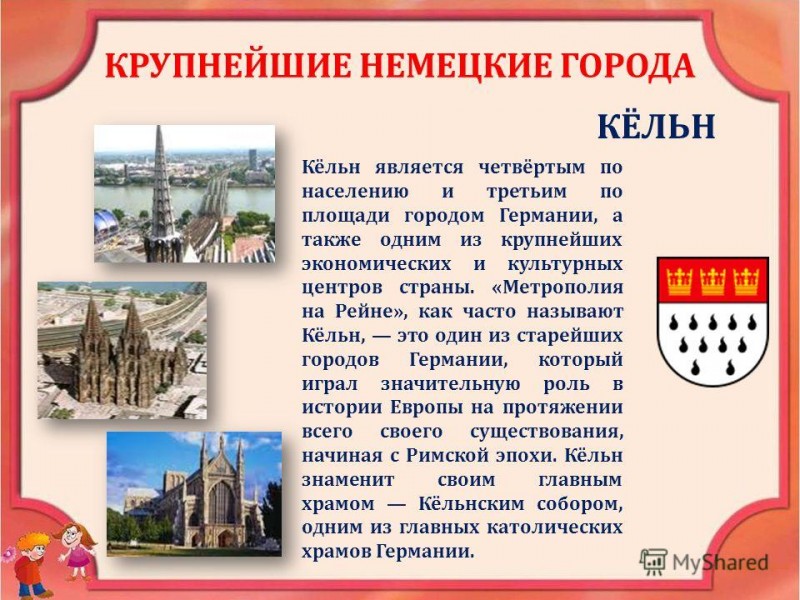 КРУПНЕЙШИЕ НЕМЕЦКИЕ ГОРОДА

КЁЛЬН

Кёльн является четвёртым по населению и третьим по площади городом Германии, а также одним из крупнейших экономических и культурных центров страны. «Метрополия на Рейне», как часто называют Кёльн, — это один из старейших городов Германии, который играл значительную роль в истории Европы на протяжении всего своего существования, начиная с Римской эпохи. Кёльн знаменит своим главным храмом — Кёльнским собором, одним из главных католических храмов Германии.

MyShared